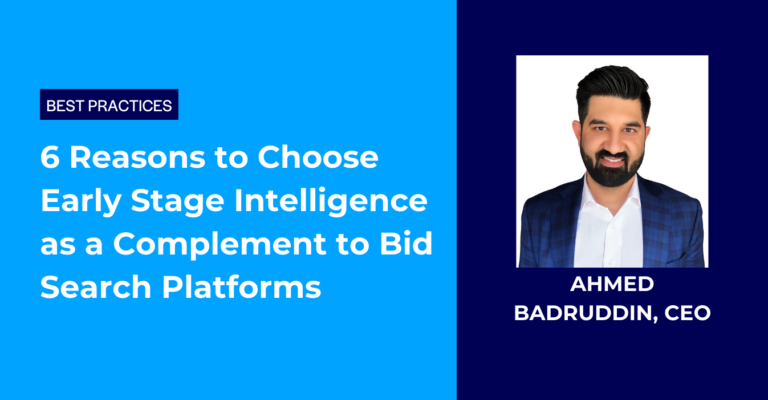 BEST PRACTICES

6 Reasons to Choose Early Stage Intelligence as a Complement to Bid Search Platforms

AHMED BADRUDDIN, CEO